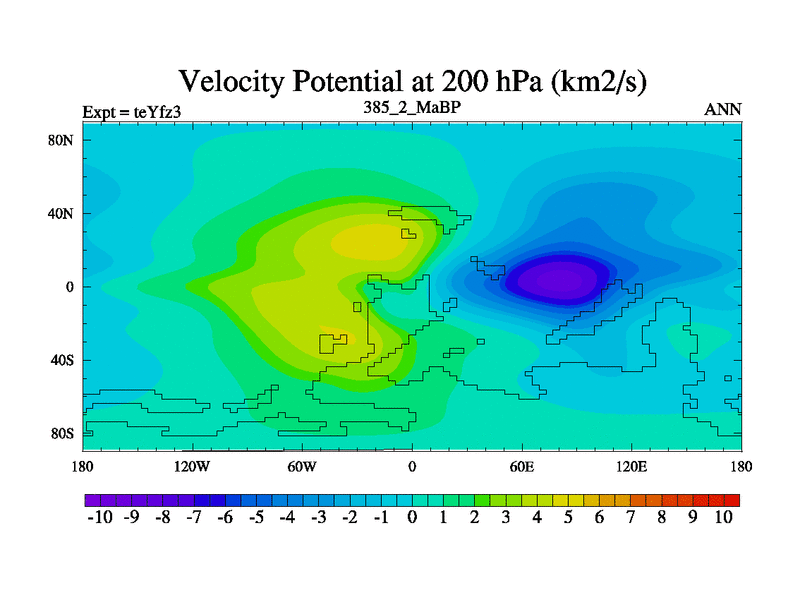 Velocity Potential at 200 hPa (km2/s)
Expt = teYfz3
385_2_MaBP
ANN

80N
40N
0
40S
80S

180
120W
60W
0
60E
120E
180

-10 -9 -8 -7 -6 -5 -4 -3 -2 -1 0 1 2 3 4 5 6 7 8 9 10